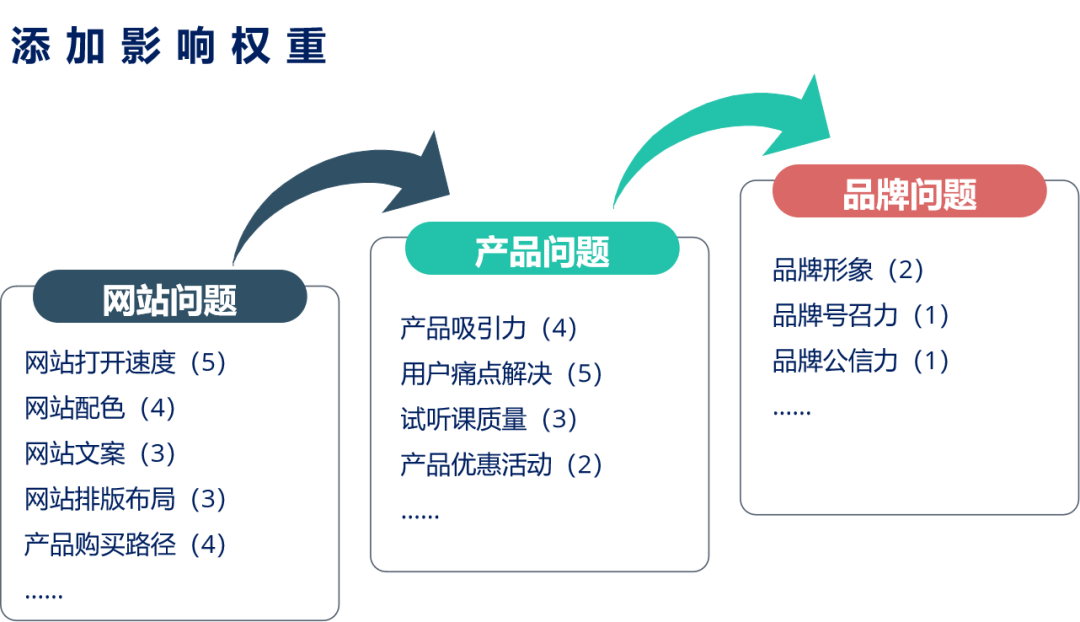 添加影响权重

网站问题

网站打开速度（5）
网站配色（4）
网站文案（3）
网站排版布局（3）
产品购买路径（4）
……

产品问题

产品吸引力（4）
用户痛点解决（5）
试听课质量（3）
产品优惠活动（2）
……

品牌问题

品牌形象（2）
品牌号召力（1）
品牌公信力（1）
……